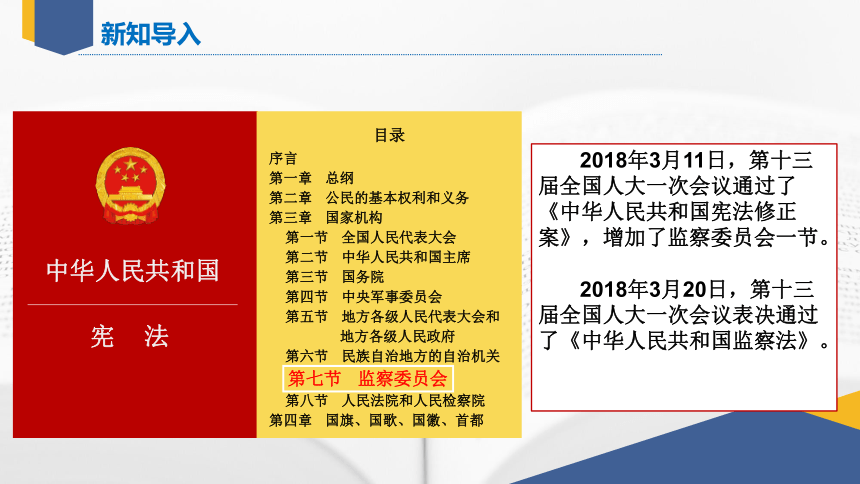 新知导入

中华人民共和国

宪　法

目录
序言
第一章　总纲
第二章　公民的基本权利和义务
第三章　国家机构
第一节　全国人民代表大会
第二节　中华人民共和国主席
第三节　国务院
第四节　中央军事委员会
第五节　地方各级人民代表大会和地方各级人民政府
第六节　民族自治地方的自治机关
第七节　监察委员会
第八节　人民法院和人民检察院
第四章　国旗、国歌、国徽、首都

2018年3月11日，第十三届全国人大一次会议通过了《中华人民共和国宪法修正案》，增加了监察委员会一节。

2018年3月20日，第十三届全国人大一次会议表决通过了《中华人民共和国监察法》。